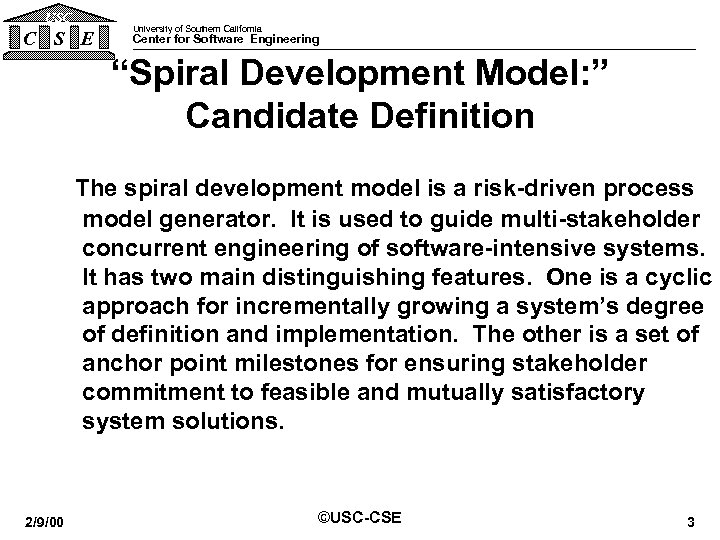 USC
C S E

University of Southern California
Center for Software Engineering

“Spiral Development Model:”
Candidate Definition

The spiral development model is a risk-driven process model generator. It is used to guide multi-stakeholder concurrent engineering of software-intensive systems. It has two main distinguishing features. One is a cyclic approach for incrementally growing a system’s degree of definition and implementation. The other is a set of anchor point milestones for ensuring stakeholder commitment to feasible and mutually satisfactory system solutions.

2/9/00

©USC-CSE

3